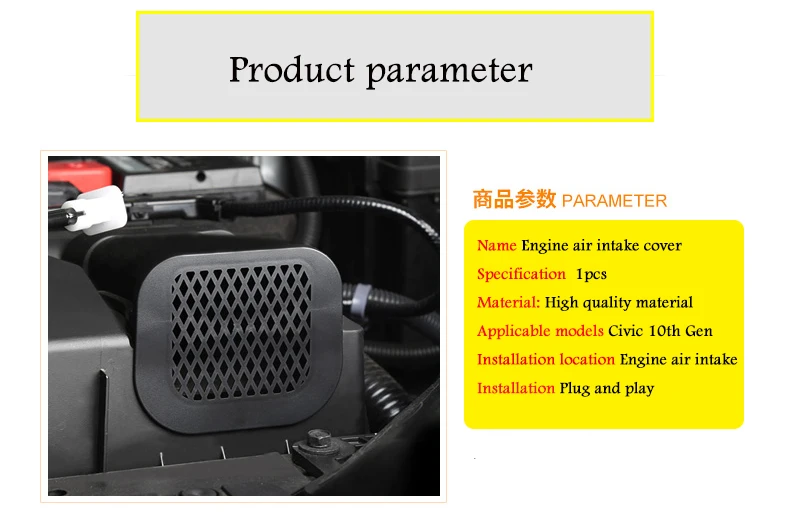 Product parameter

商品参数 PARAMETER

Name Engine air intake cover

Specification 1pcs

Material: High quality material

Applicable models Civic 10th Gen

Installation location Engine air intake

Installation Plug and play